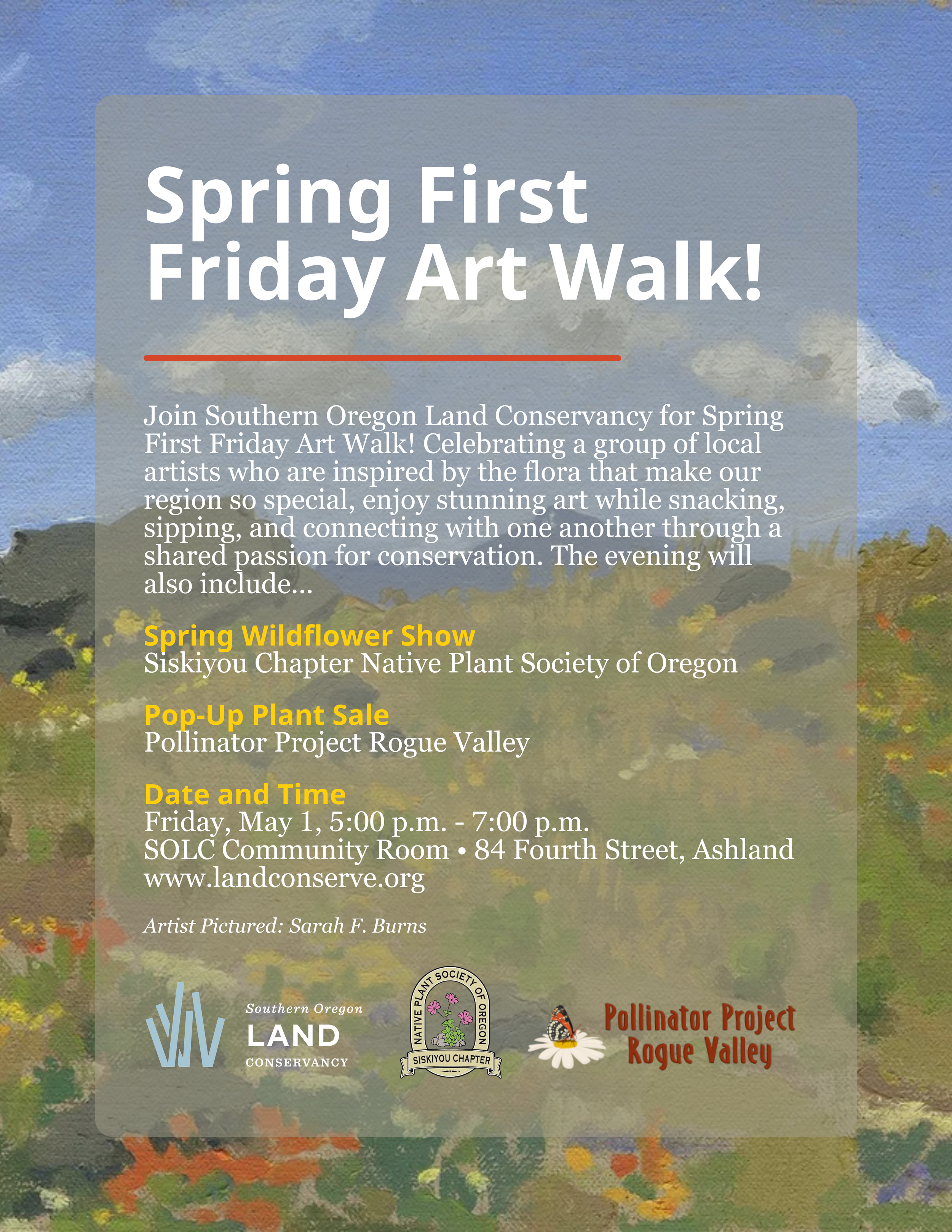 Spring First Friday Art Walk!

Join Southern Oregon Land Conservancy for Spring First Friday Art Walk! Celebrating a group of local artists who are inspired by the flora that make our region so special, enjoy stunning art while snacking, sipping, and connecting with one another through a shared passion for conservation. The evening will also include...

Spring Wildflower Show
Siskiyou Chapter Native Plant Society of Oregon

Pop-Up Plant Sale
Pollinator Project Rogue Valley

Date and Time
Friday, May 1, 5:00 p.m. - 7:00 p.m.
SOLC Community Room • 84 Fourth Street, Ashland
www.landconserve.org

Artist Pictured: Sarah F. Burns

Southern Oregon LAND CONSERVANCY

NATIVE PLANT SOCIETY OF OREGON SISKIYOU CHAPTER

Pollinator Project Rogue Valley